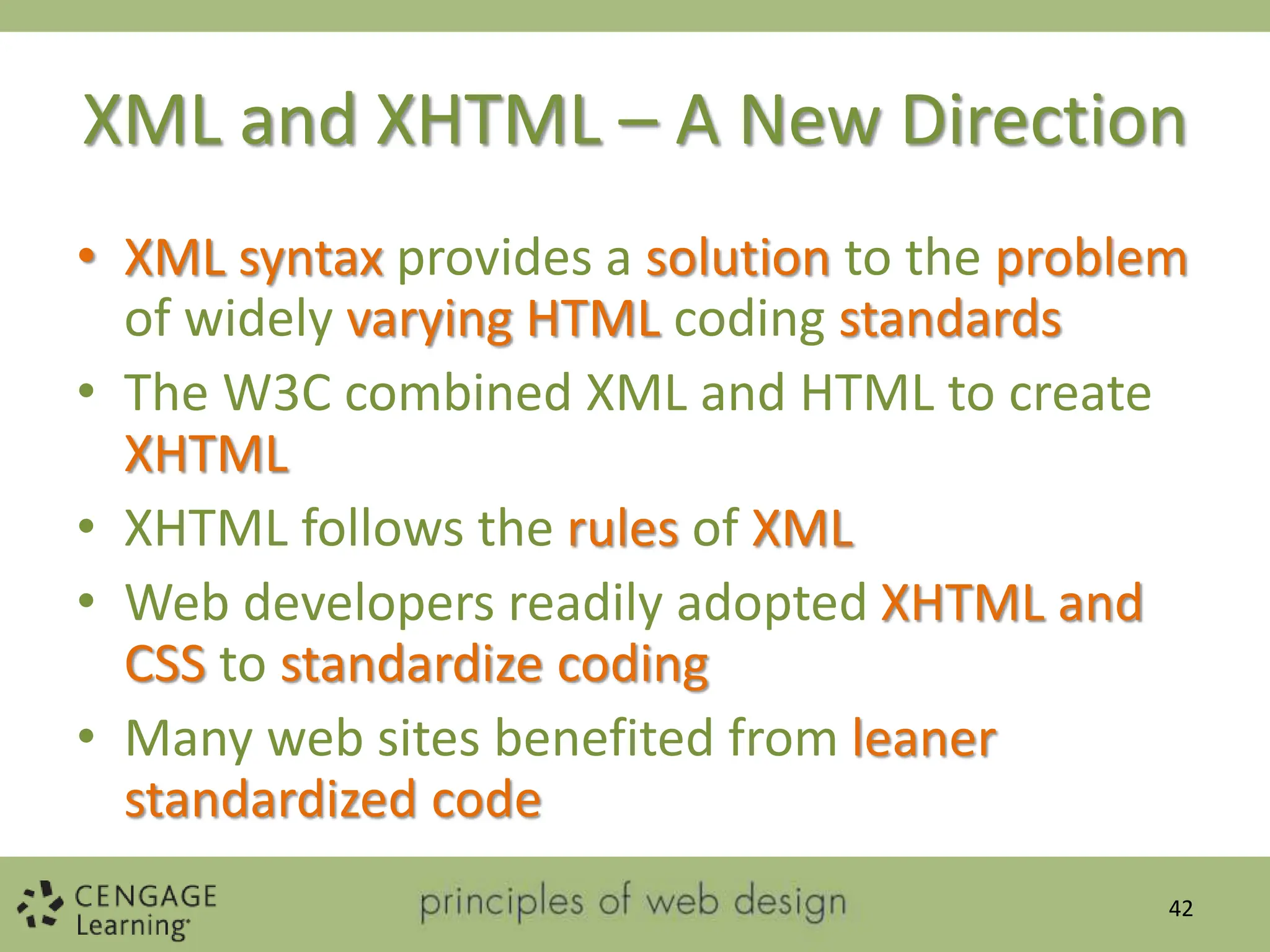 XML and XHTML – A New Direction

• XML syntax provides a solution to the problem of widely varying HTML coding standards
• The W3C combined XML and HTML to create XHTML
• XHTML follows the rules of XML
• Web developers readily adopted XHTML and CSS to standardize coding
• Many web sites benefited from leaner standardized code

CENGAGE Learning

principles of web design

42